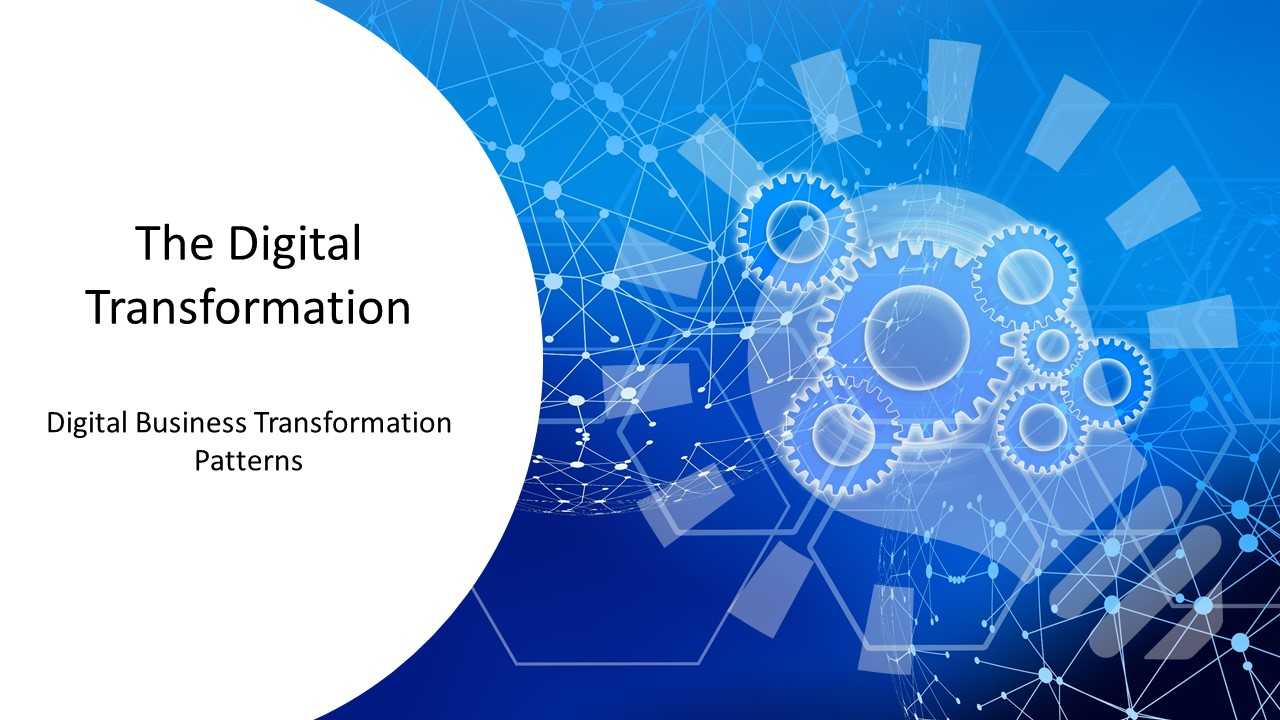 The Digital Transformation

Digital Business Transformation Patterns